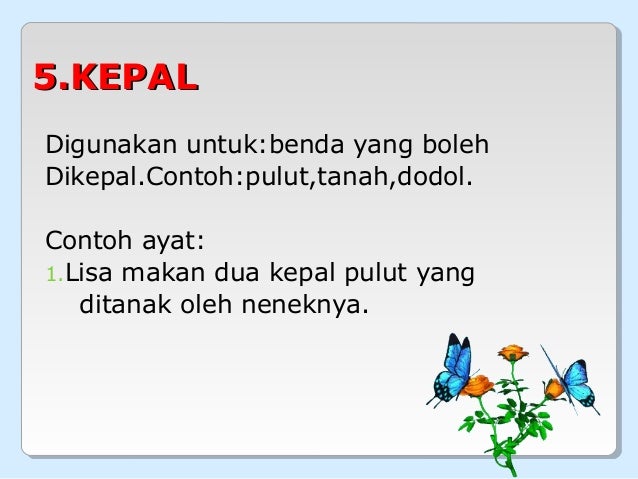 5.KEPAL

Digunakan untuk:benda yang boleh Dikepal.Contoh:pulut,tanah,dodol.

Contoh ayat:
1. Lisa makan dua kepal pulut yang ditanak oleh neneknya.